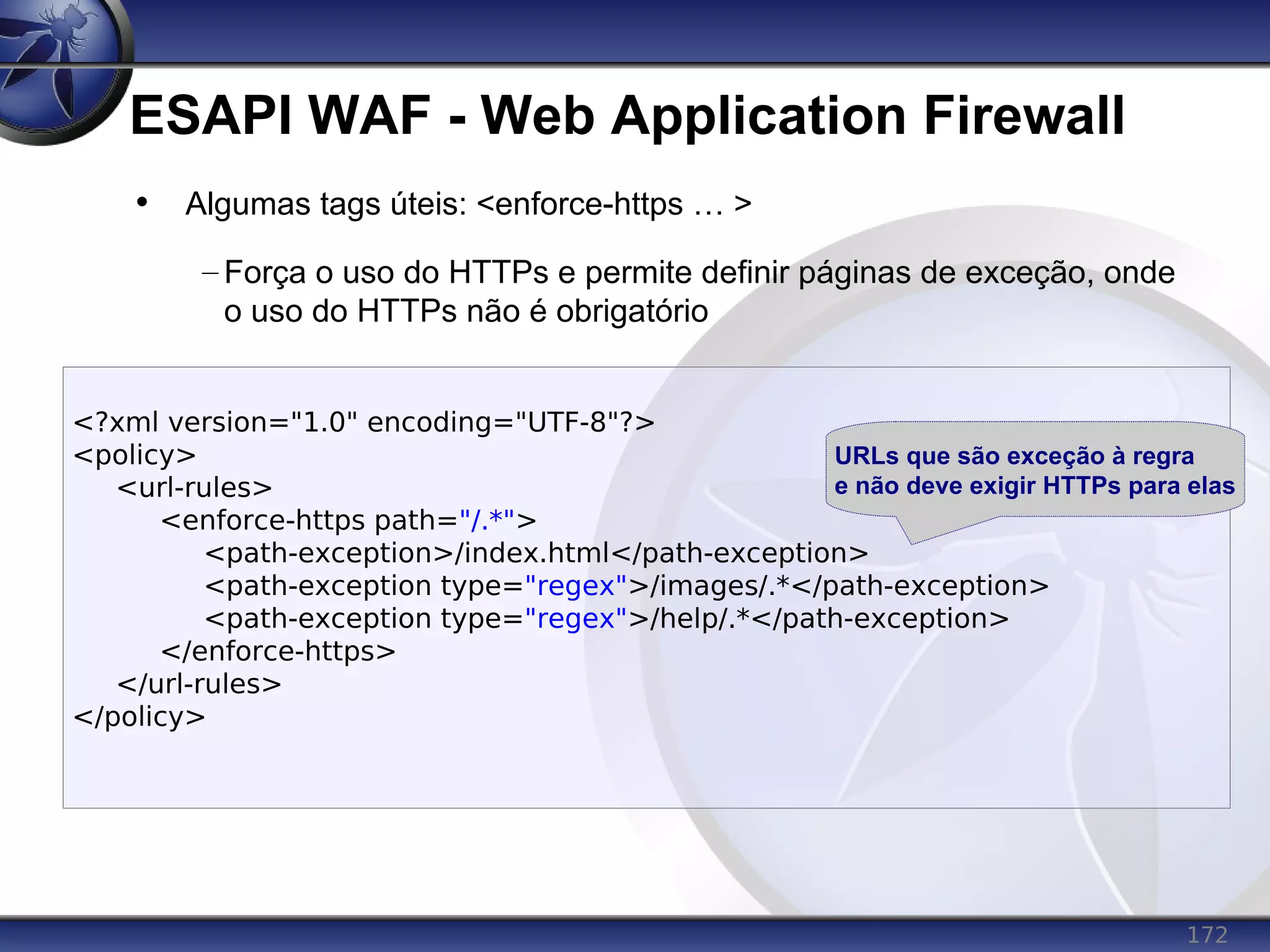 ESAPI WAF - Web Application Firewall

• Algumas tags úteis: <enforce-https … >

– Força o uso do HTTPs e permite definir páginas de exceção, onde o uso do HTTPs não é obrigatório

<?xml version="1.0" encoding="UTF-8"?>
<policy>
<url-rules>
<enforce-https path="/.*">
<path-exception>/index.html</path-exception>
<path-exception type="regex">/images/.*</path-exception>
<path-exception type="regex">/help/.*</path-exception>
</enforce-https>
</url-rules>
</policy>

URLs que são exceção à regra e não deve exigir HTTPs para elas

172